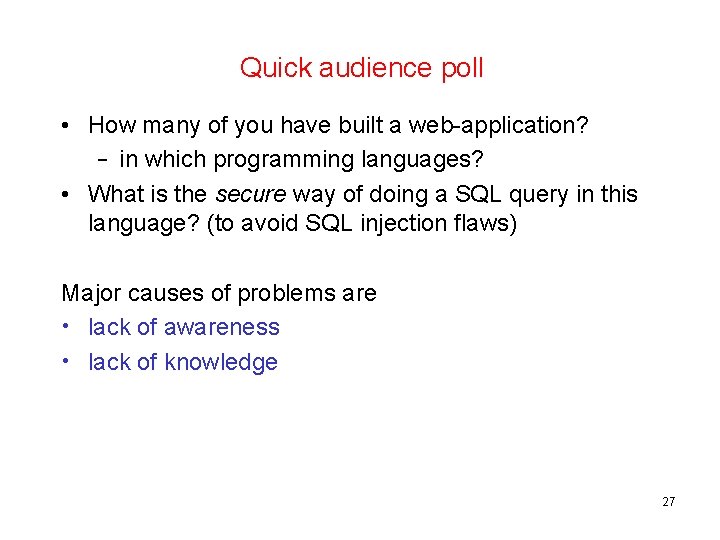 Quick audience poll

• How many of you have built a web-application?
  – in which programming languages?
• What is the secure way of doing a SQL query in this language? (to avoid SQL injection flaws)

Major causes of problems are
• lack of awareness
• lack of knowledge

27